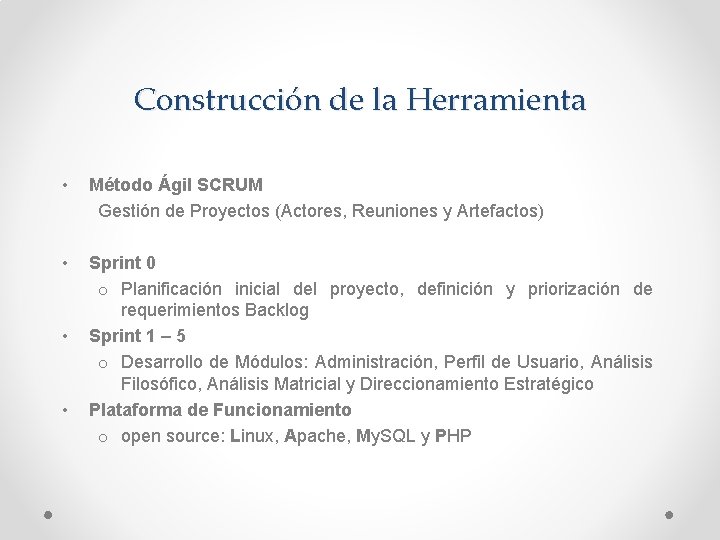 Construcción de la Herramienta

• Método Ágil SCRUM
Gestión de Proyectos (Actores, Reuniones y Artefactos)

• Sprint 0
o Planificación inicial del proyecto, definición y priorización de requerimientos Backlog
• Sprint 1 – 5
o Desarrollo de Módulos: Administración, Perfil de Usuario, Análisis Filosófico, Análisis Matricial y Direccionamiento Estratégico
• Plataforma de Funcionamiento
o open source: Linux, Apache, MySQL y PHP